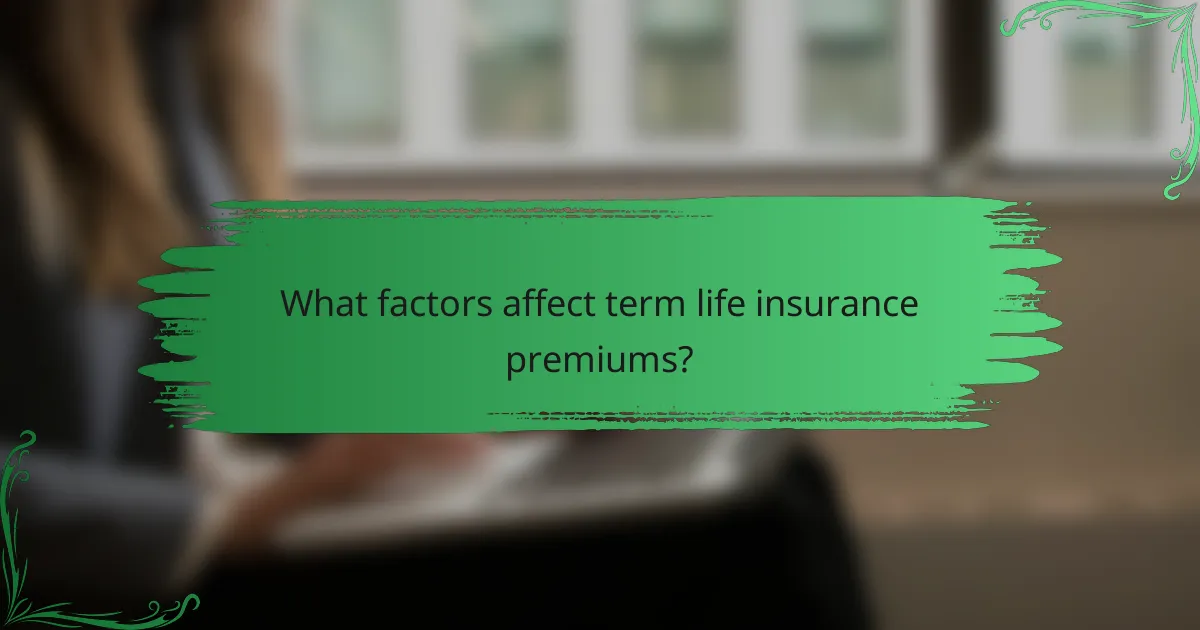 What factors affect term life insurance premiums?